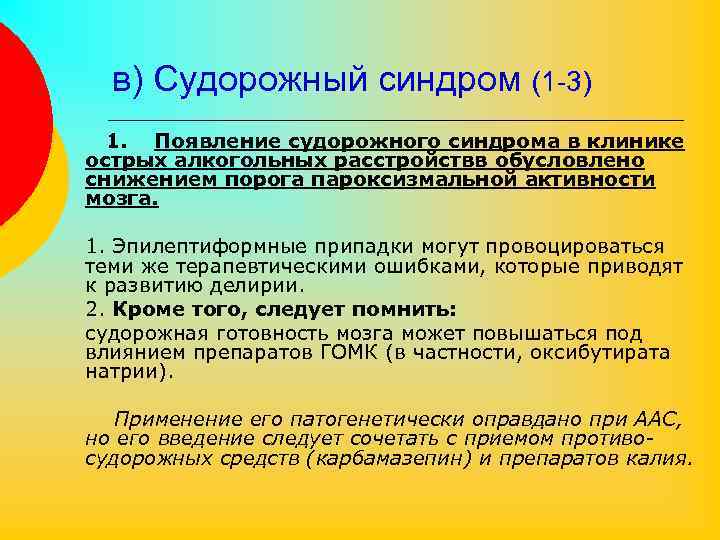 в) Судорожный синдром (1-3)

1. Появление судорожного синдрома в клинике острых алкогольных расстройствв обусловлено снижением порога пароксизмальной активности мозга.

1. Эпилептиформные припадки могут провоцироваться теми же терапевтическими ошибками, которые приводят к развитию делирии.

2. Кроме того, следует помнить:

судорожная готовность мозга может повышаться под влиянием препаратов ГОМК (в частности, оксибутирата натрии).

Применение его патогенетически оправдано при ААС, но его введение следует сочетать с приемом противосудорожных средств (карбамазепин) и препаратов калия.